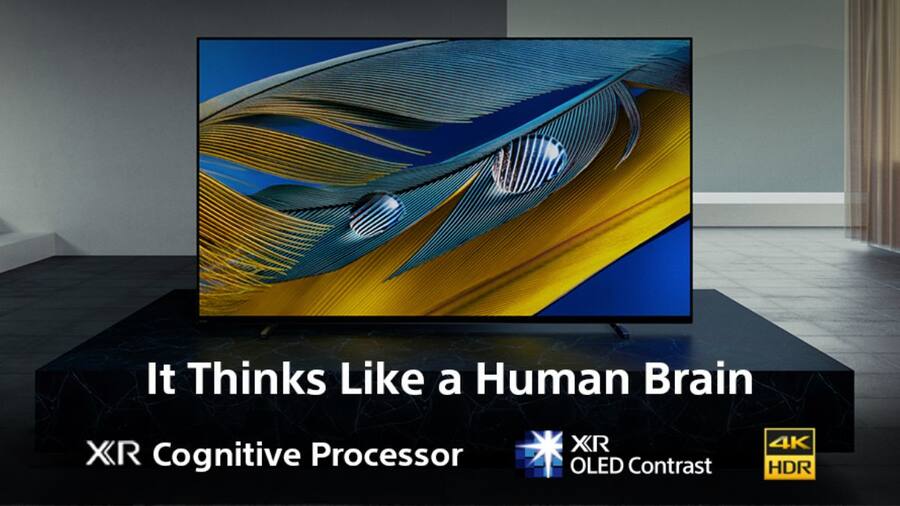 It Thinks Like a Human Brain

XR Cognitive Processor

XR OLED Contrast

4K HDR